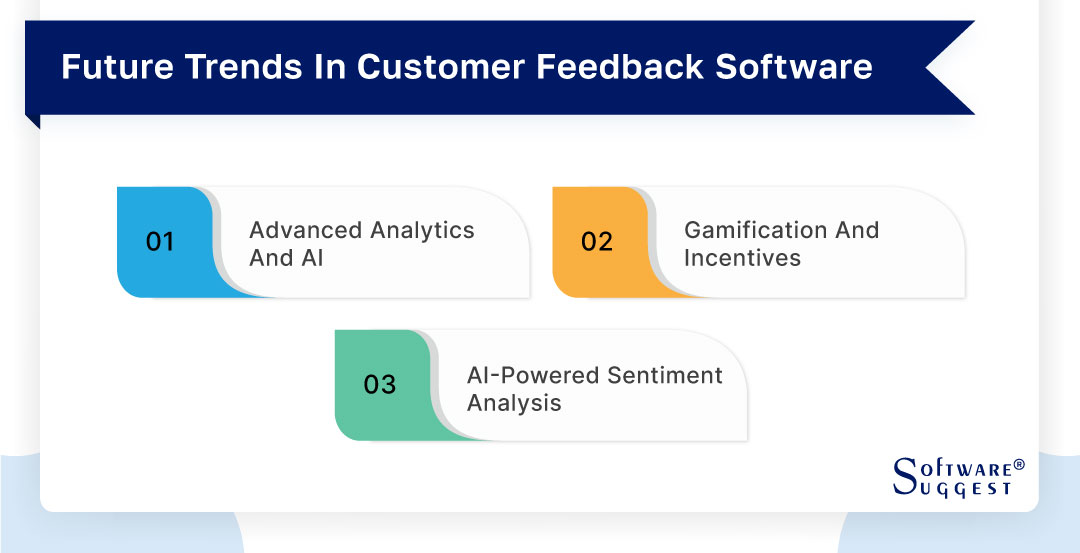 Future Trends In Customer Feedback Software

01 Advanced Analytics And AI

02 Gamification And Incentives

03 AI-Powered Sentiment Analysis

SOFTWARE® SUGGEST